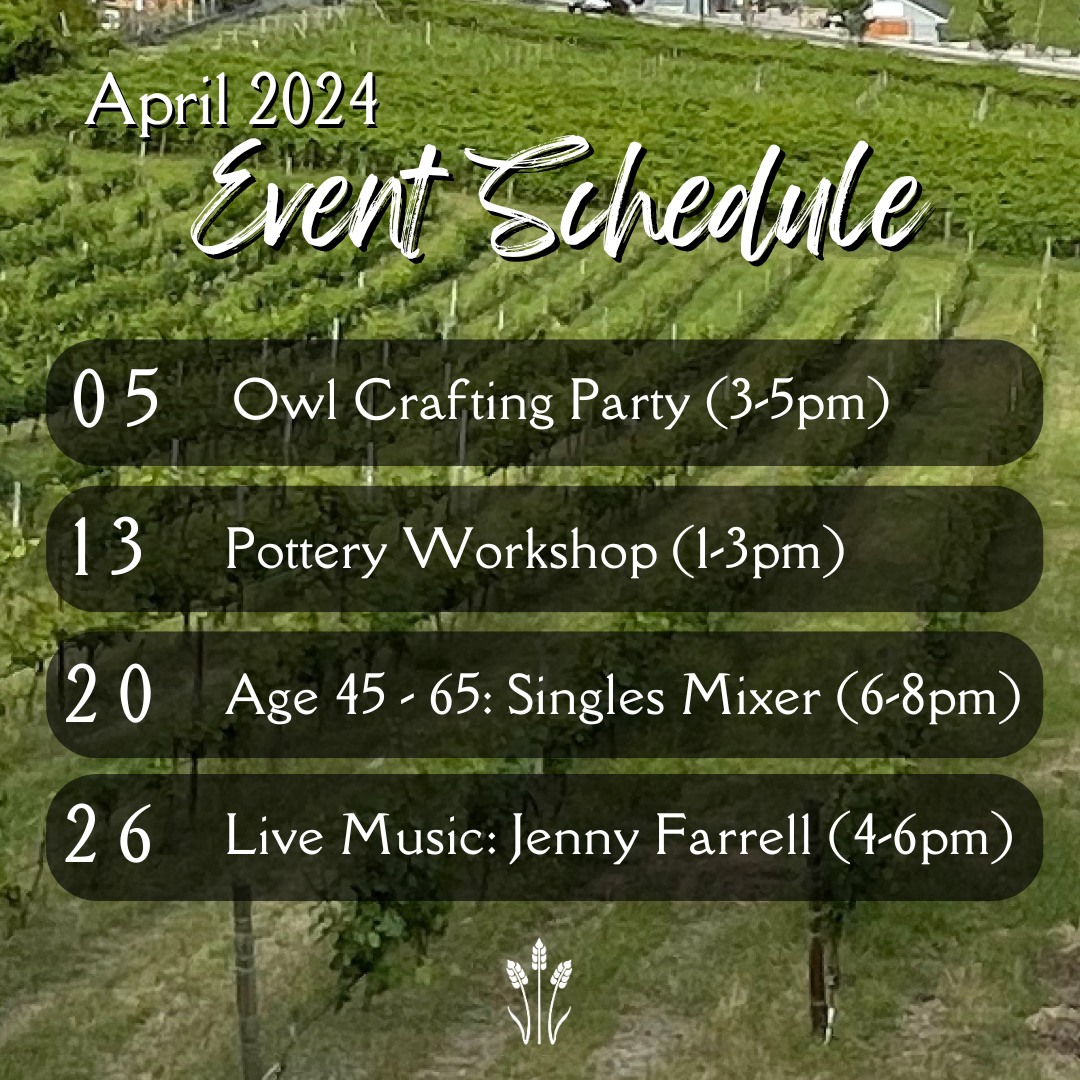 April 2024
Event Schedule

05 Owl Crafting Party (3-5pm)

13 Pottery Workshop (1-3pm)

20 Age 45 - 65: Singles Mixer (6-8pm)

26 Live Music: Jenny Farrell (4-6pm)